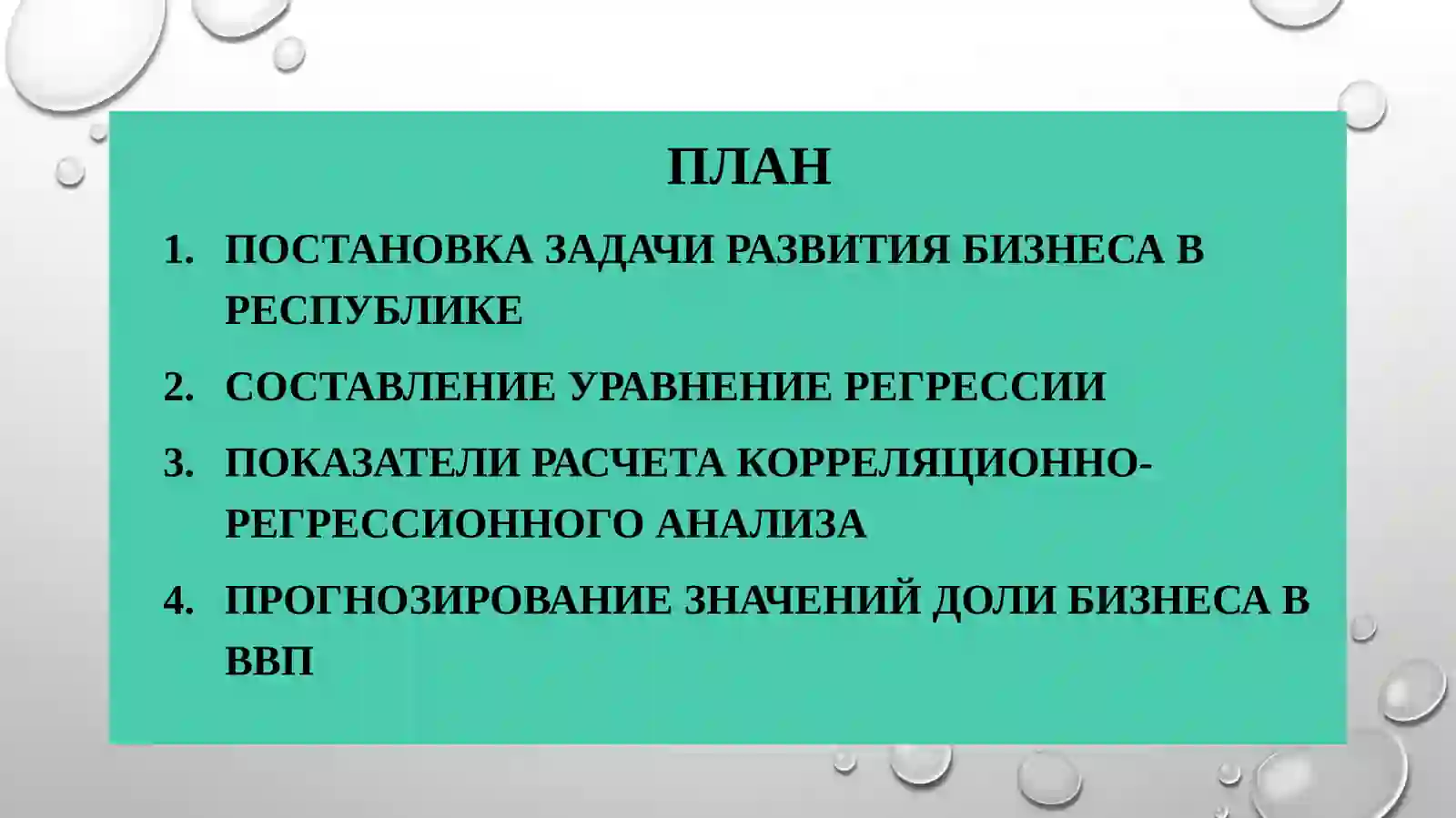 ПЛАН

1. ПОСТАНОВКА ЗАДАЧИ РАЗВИТИЯ БИЗНЕСА В РЕСПУБЛИКЕ
2. СОСТАВЛЕНИЕ УРАВНЕНИЕ РЕГРЕССИИ
3. ПОКАЗАТЕЛИ РАСЧЕТА КОРРЕЛЯЦИОННО-РЕГРЕССИОННОГО АНАЛИЗА
4. ПРОГНОЗИРОВАНИЕ ЗНАЧЕНИЙ ДОЛИ БИЗНЕСА В ВВП